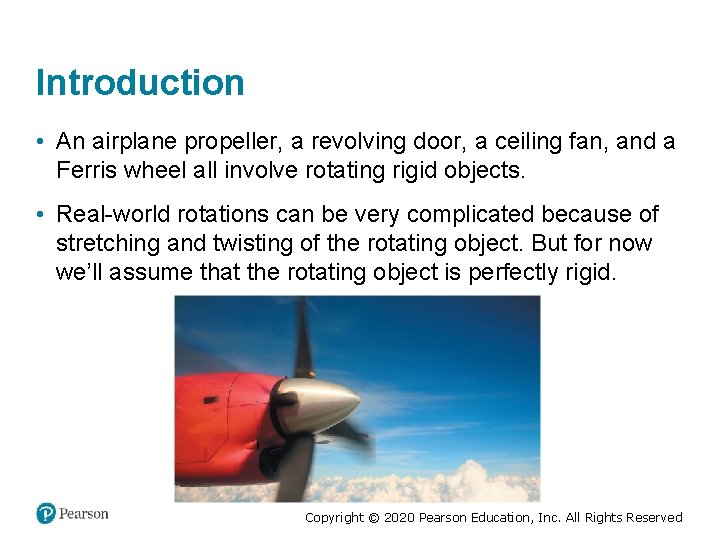 Introduction

• An airplane propeller, a revolving door, a ceiling fan, and a Ferris wheel all involve rotating rigid objects.

• Real-world rotations can be very complicated because of stretching and twisting of the rotating object. But for now we'll assume that the rotating object is perfectly rigid.

Pearson

Copyright © 2020 Pearson Education, Inc. All Rights Reserved